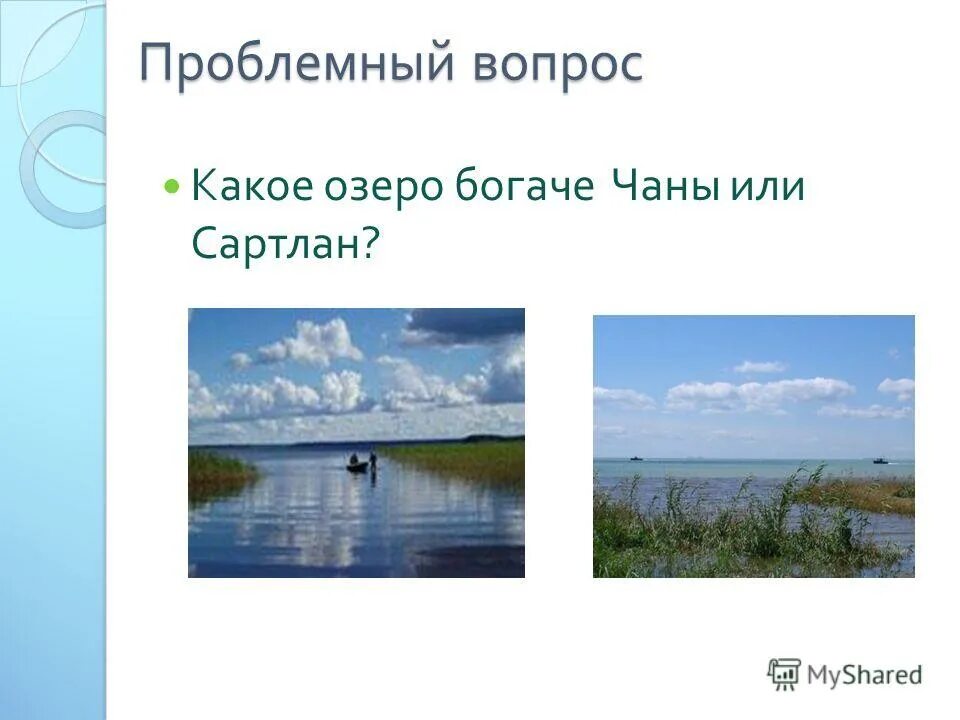 Проблемный вопрос

Какое озеро богаче Чаны или Сартлан?

MyShared